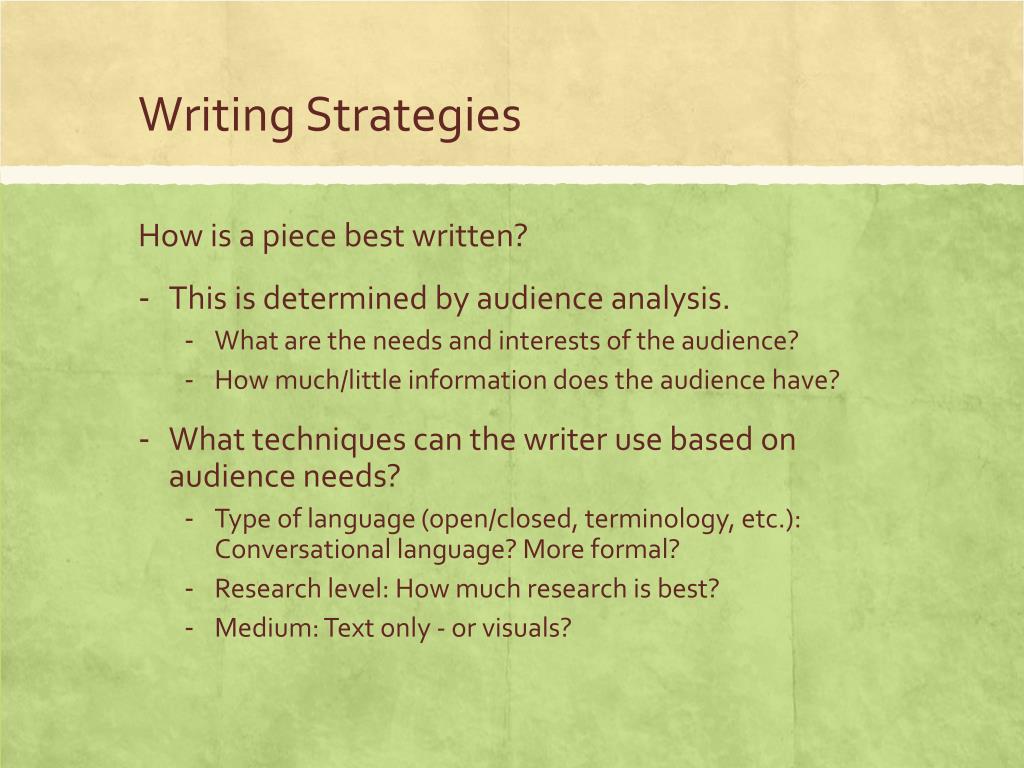 Writing Strategies

How is a piece best written?

- This is determined by audience analysis.
  - What are the needs and interests of the audience?
  - How much/little information does the audience have?

- What techniques can the writer use based on audience needs?
  - Type of language (open/closed, terminology, etc.): Conversational language? More formal?
  - Research level: How much research is best?
  - Medium: Text only - or visuals?